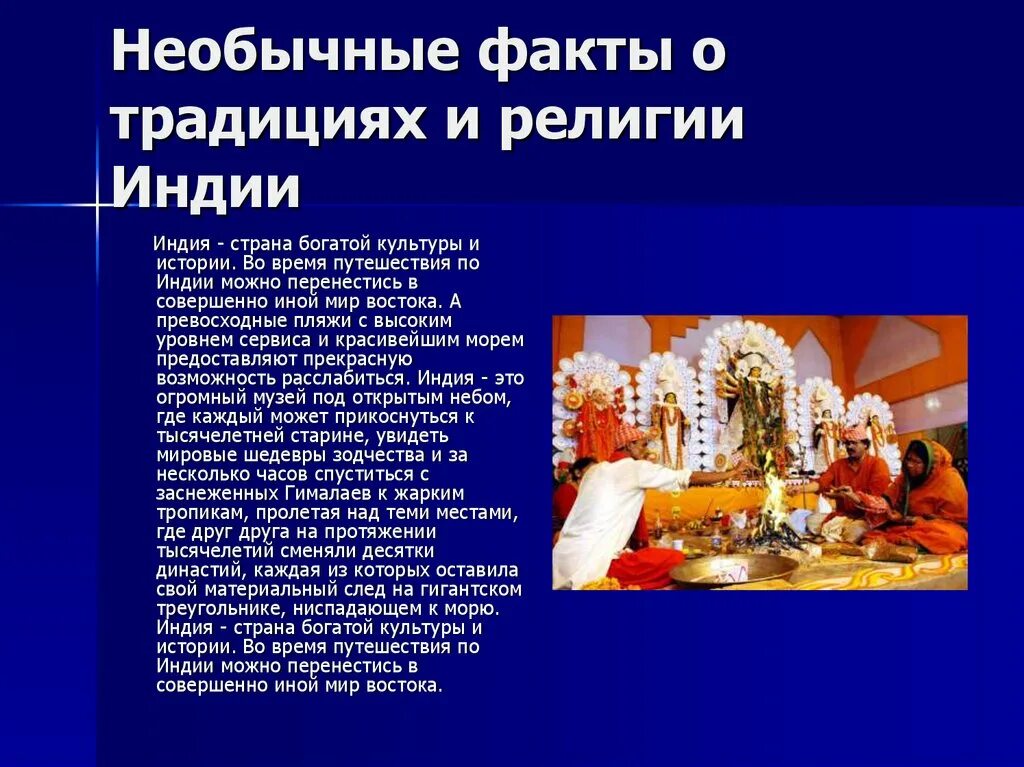 Необычные факты о традициях и религии Индии

Индия - страна богатой культуры и истории. Во время путешествия по Индии можно перенестись в совершенно иной мир востока. А превосходные пляжи с высоким уровнем сервиса и красивейшим морем предоставляют прекрасную возможность расслабиться. Индия - это огромный музей под открытым небом, где каждый может прикоснуться к тысячелетней старине, увидеть мировые шедевры зодчества и за несколько часов спуститься с заснеженных Гималаев к жарким тропикам, пролетая над теми местами, где друг друга на протяжении тысячелетий сменяли десятки династий, каждая из которых оставила свой материальный след на гигантском треугольнике, ниспадающем к морю. Индия - страна богатой культуры и истории. Во время путешествия по Индии можно перенестись в совершенно иной мир востока.